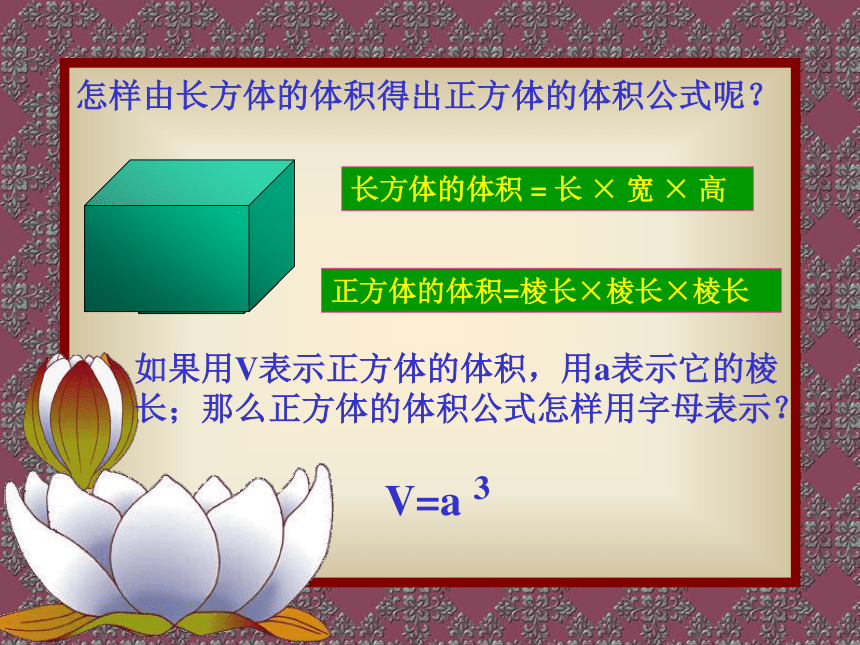 怎样由长方体的体积得出正方体的体积公式呢？

长方体的体积 = 长 × 宽 × 高

正方体的体积=棱长×棱长×棱长

如果用V表示正方体的体积，用a表示它的棱长；那么正方体的体积公式怎样用字母表示？

$V=a^3$